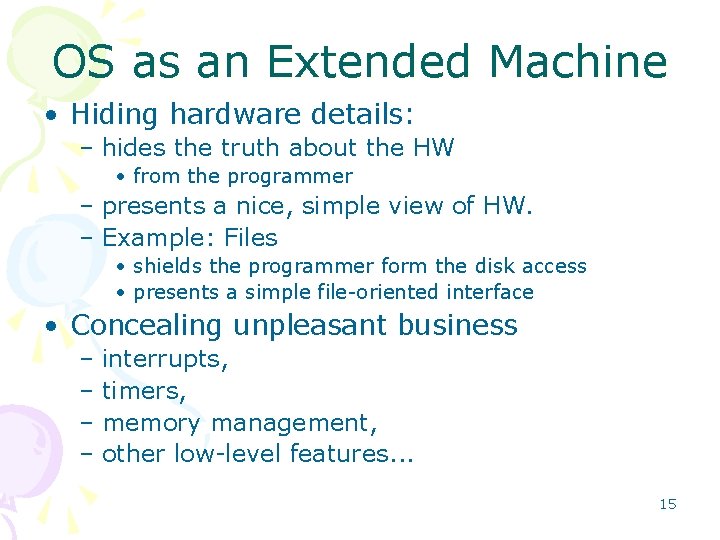 OS as an Extended Machine

• Hiding hardware details:
  – hides the truth about the HW
    • from the programmer
  – presents a nice, simple view of HW.
  – Example: Files
    • shields the programmer form the disk access
    • presents a simple file-oriented interface
• Concealing unpleasant business
  – interrupts,
  – timers,
  – memory management,
  – other low-level features...

15